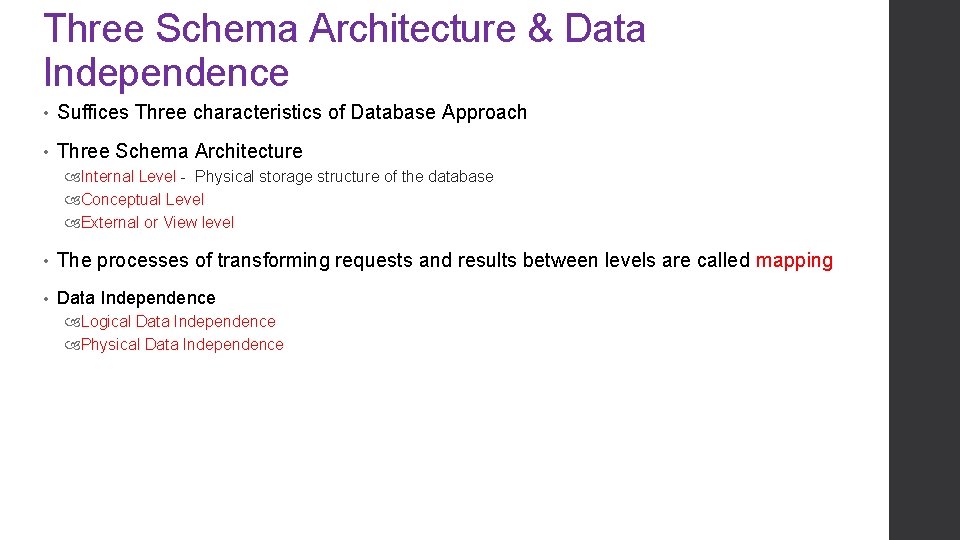 Three Schema Architecture & Data Independence

• Suffices Three characteristics of Database Approach

• Three Schema Architecture
Internal Level - Physical storage structure of the database
Conceptual Level
External or View level

• The processes of transforming requests and results between levels are called mapping

• Data Independence
Logical Data Independence
Physical Data Independence